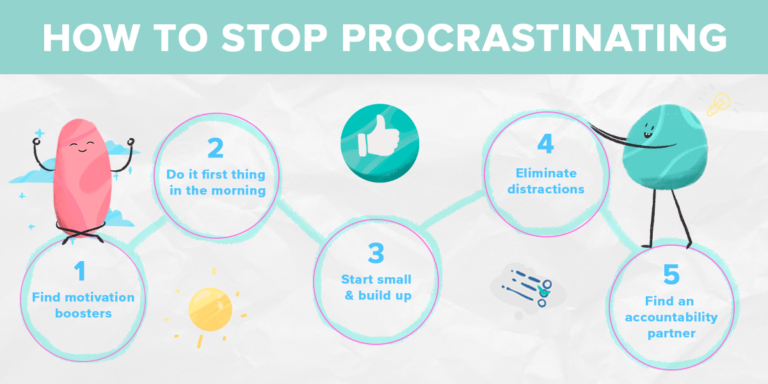 HOW TO STOP PROCRASTINATING

1
Find motivation boosters

2
Do it first thing in the morning

3
Start small & build up

4
Eliminate distractions

5
Find an accountability partner